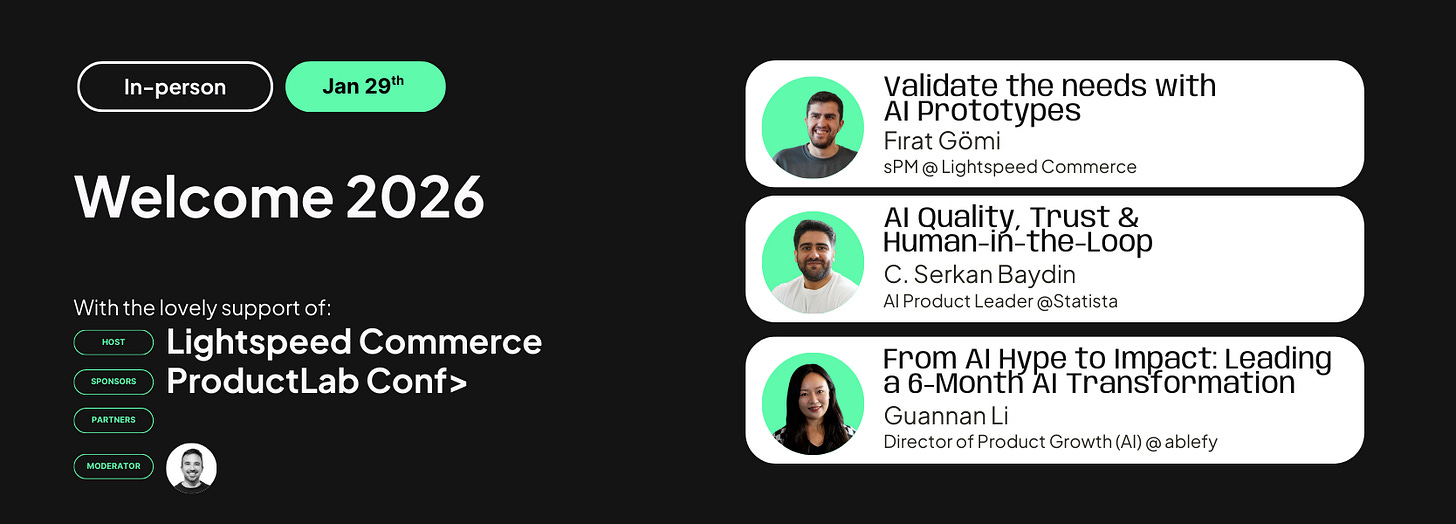 In-person

Jan 29$^{th}$

Welcome 2026

With the lovely support of:

HOST

Lightspeed Commerce

SPONSORS

ProductLab Conf>

PARTNERS

MODERATOR

Validate the needs with AI Prototypes

Fırat Gömi

sPM @ Lightspeed Commerce

AI Quality, Trust & Human-in-the-Loop

C. Serkan Baydin

AI Product Leader @Statista

From AI Hype to Impact: Leading a 6-Month AI Transformation

Guannan Li

Director of Product Growth (AI) @ ablefy